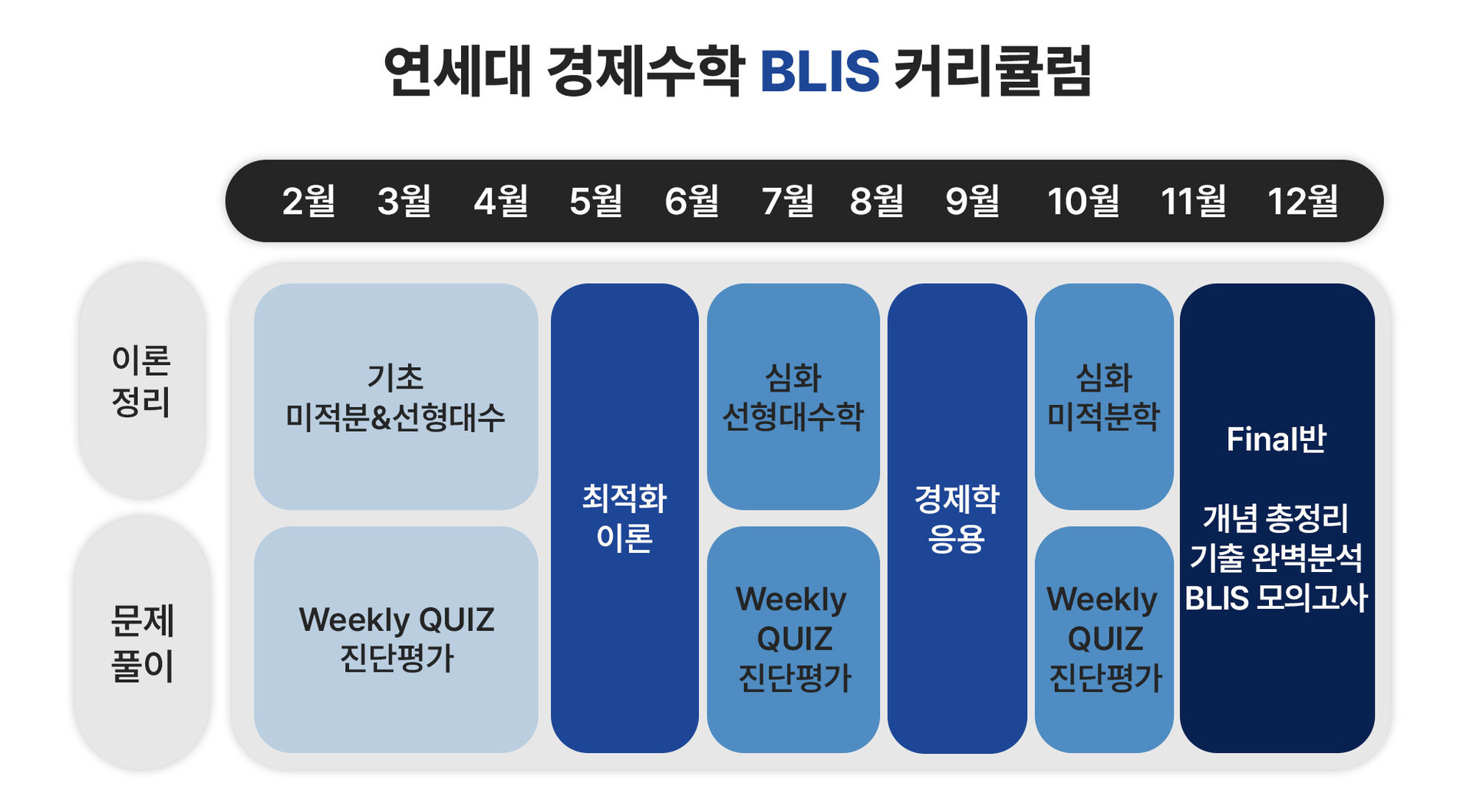 연세대 경제수학 BLIS 커리큘럼

2월 3월 4월 5월 6월 7월 8월 9월 10월 11월 12월

이론 정리

문제 풀이

기초 미적분&선형대수

Weekly QUIZ 진단평가

최적화 이론

심화 선형대수학

Weekly QUIZ 진단평가

경제학 응용

심화 미적분학

Weekly QUIZ 진단평가

Final반

개념 총정리
기출 완벽분석
BLIS 모의고사